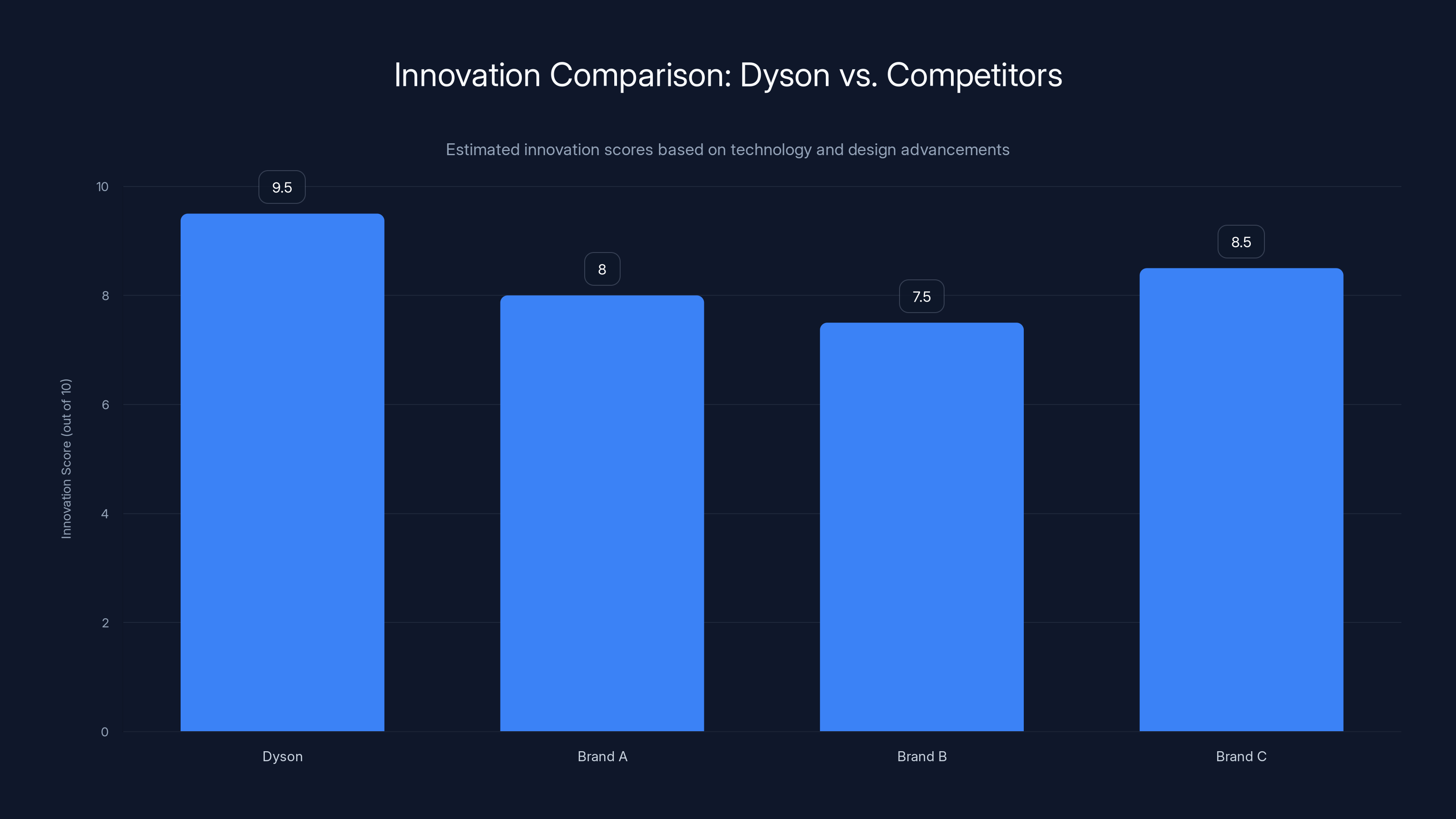 Innovation Comparison: Dyson vs. Competitors

Estimated innovation scores based on technology and design advancements

Innovation Score (out of 10)

10
8
6
4
2
0

9.5
8
7.5
8.5

Dyson
Brand A
Brand B
Brand C